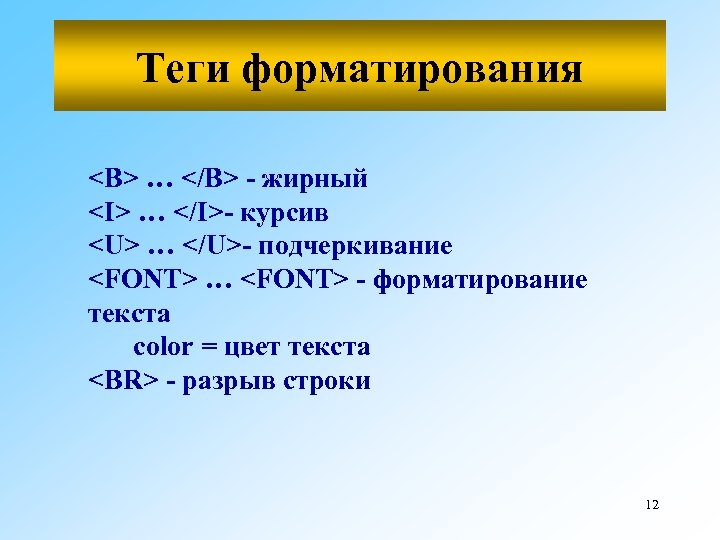 Теги форматирования

<B> … </B> - жирный
<I> … </I>- курсив
<U> … </U>- подчеркивание
<FONT> … <FONT> - форматирование текста
color = цвет текста
<BR> - разрыв строки

12